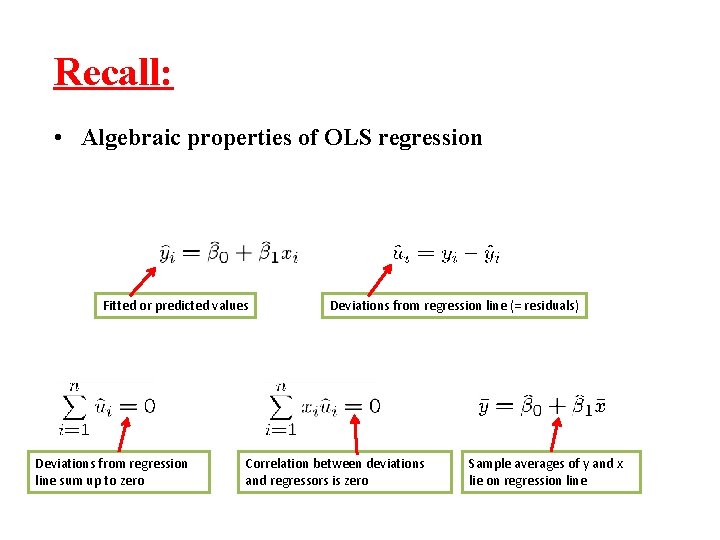 Recall:

• Algebraic properties of OLS regression

$\hat{y}_i = \hat{\beta}_0 + \hat{\beta}_1 x_i$

Fitted or predicted values

$\hat{u}_i = y_i - \hat{y}_i$

Deviations from regression line (= residuals)

$\sum_{i=1}^{n} \hat{u}_i = 0$

Deviations from regression line sum up to zero

$\sum_{i=1}^{n} x_i \hat{u}_i = 0$

Correlation between deviations and regressors is zero

$\bar{y} = \hat{\beta}_0 + \hat{\beta}_1 \bar{x}$

Sample averages of y and x lie on regression line